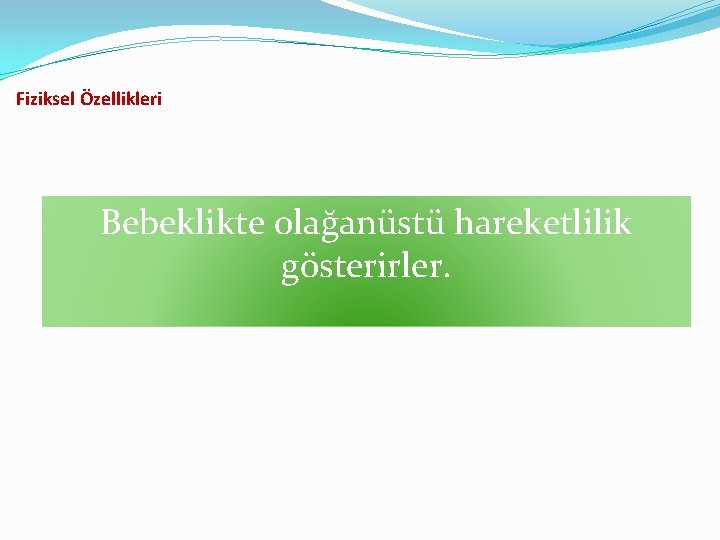 Fiziksel Özellikleri

Bebeklikte olağanüstü hareketlilik gösterirler.